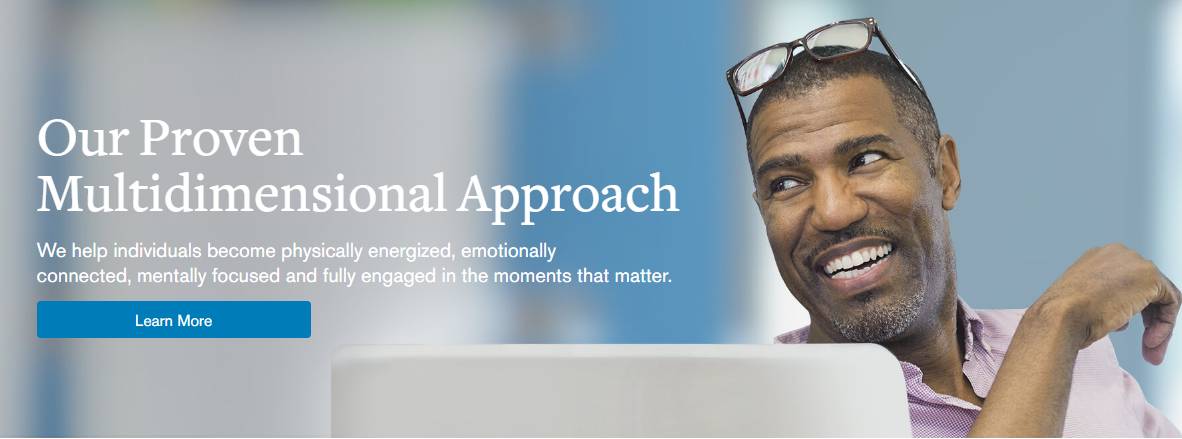 Our Proven Multidimensional Approach

We help individuals become physically energized, emotionally connected, mentally focused and fully engaged in the moments that matter.

Learn More